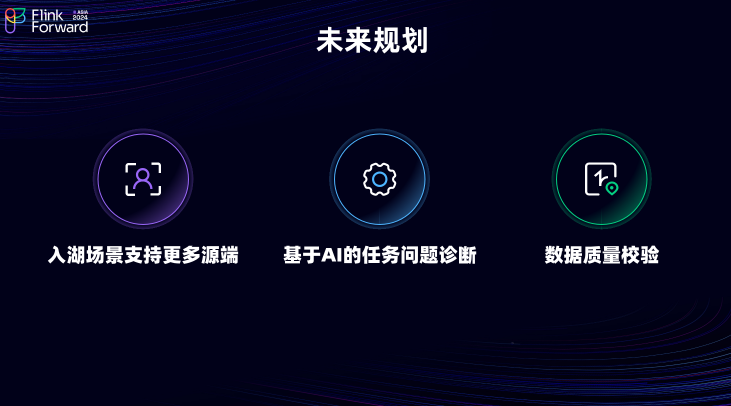 Flink Forward ASIA 2024

未来规划

入湖场景支持更多源端

基于AI的任务问题诊断

数据质量校验